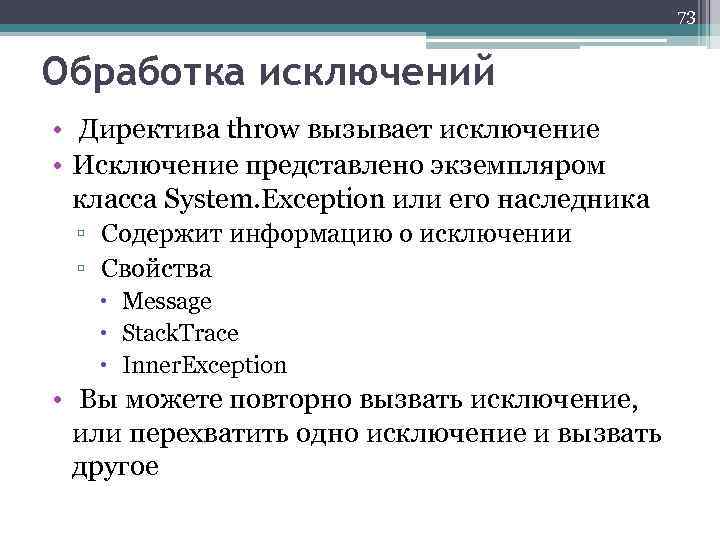 73

Обработка исключений

• Директива throw вызывает исключение
• Исключение представлено экземпляром класса System.Exception или его наследника
 ▫ Содержит информацию о исключении
 ▫ Свойства
  • Message
  • StackTrace
  • InnerException
• Вы можете повторно вызвать исключение, или перехватить одно исключение и вызвать другое